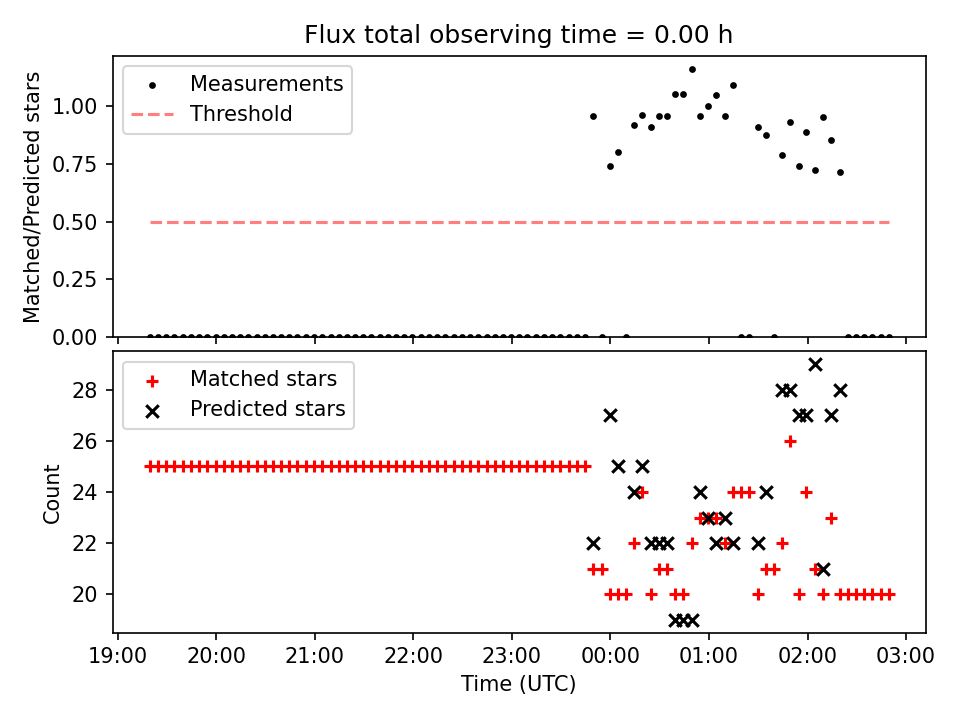 Flux total observing time = 0.00 h

Measurements
Threshold

Matched/Predicted stars

1.00
0.75
0.50
0.25
0.00

Matched stars
Predicted stars

Count

28
26
24
22
20

19:00 20:00 21:00 22:00 23:00 00:00 01:00 02:00 03:00

Time (UTC)